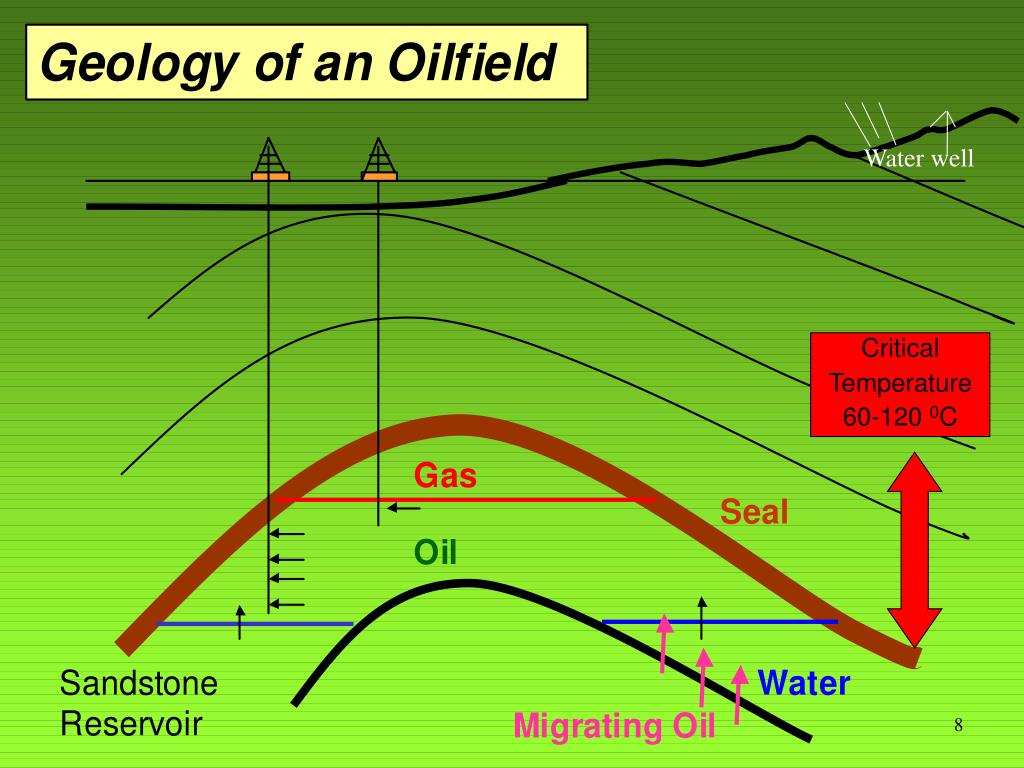 Geology of an Oilfield

Water well

Critical Temperature 60-120 $^0$C

Gas

Seal

Oil

Sandstone Reservoir

Water

Migrating Oil

8